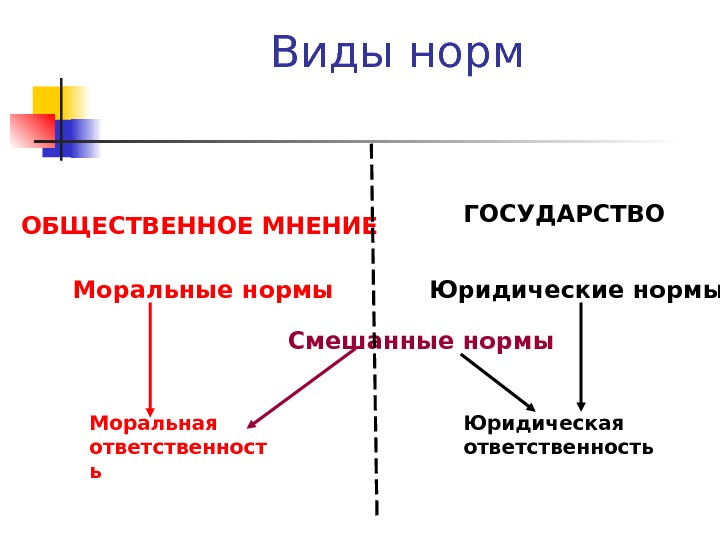 Виды норм

ОБЩЕСТВЕННОЕ МНЕНИЕ

ГОСУДАРСТВО

Моральные нормы

Юридические нормы

Смешанные нормы

Моральная ответственность

Юридическая ответственность